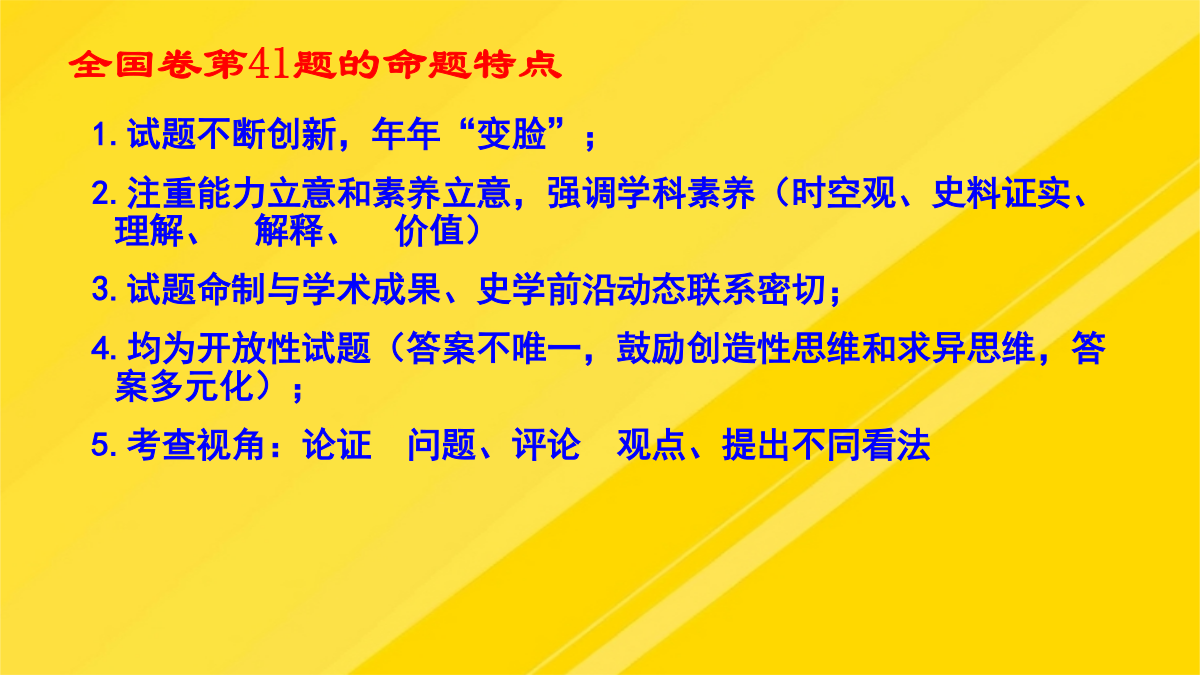 全国卷第41题的命题特点

1. 试题不断创新，年年“变脸”；

2. 注重能力立意和素养立意，强调学科素养（时空观、史料证实、理解、 解释、 价值）

3. 试题命制与学术成果、史学前沿动态联系密切；

4. 均为开放性试题（答案不唯一，鼓励创造性思维和求异思维，答案多元化）；

5. 考查视角：论证 问题、评论 观点、提出不同看法